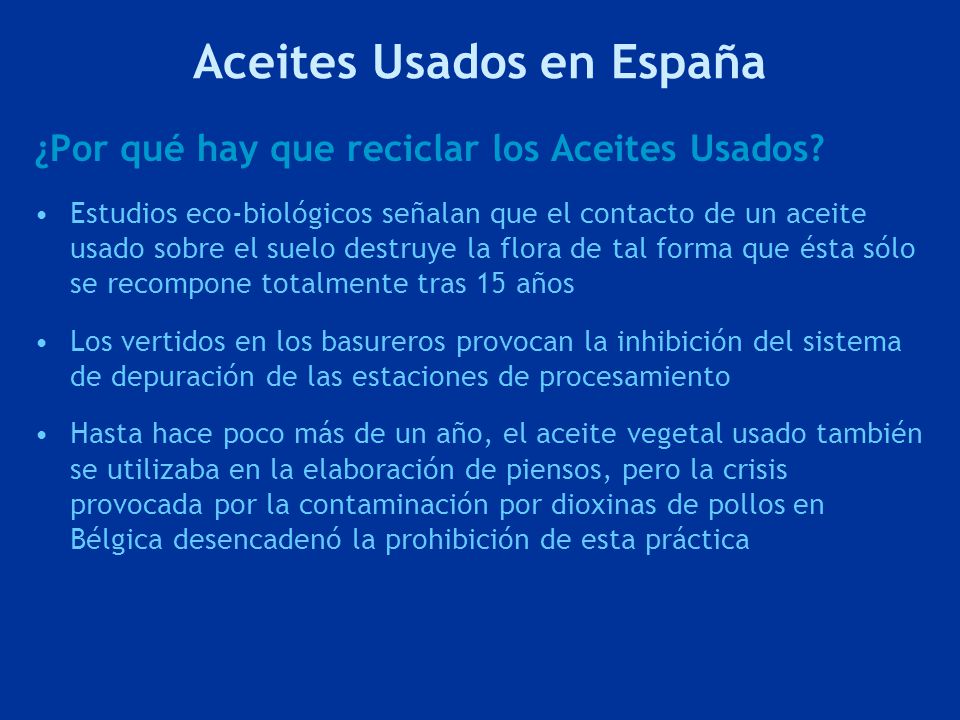 Aceites Usados en España

¿Por qué hay que reciclar los Aceites Usados?

• Estudios eco-biológicos señalan que el contacto de un aceite usado sobre el suelo destruye la flora de tal forma que ésta sólo se recompone totalmente tras 15 años

• Los vertidos en los basureros provocan la inhibición del sistema de depuración de las estaciones de procesamiento

• Hasta hace poco más de un año, el aceite vegetal usado también se utilizaba en la elaboración de piensos, pero la crisis provocada por la contaminación por dioxinas de pollos en Bélgica desencadenó la prohibición de esta práctica